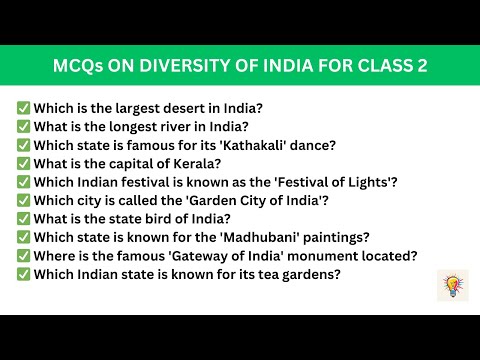 MCQs ON DIVERSITY OF INDIA FOR CLASS 2

✅ Which is the largest desert in India?
✅ What is the longest river in India?
✅ Which state is famous for its 'Kathakali' dance?
✅ What is the capital of Kerala?
✅ Which Indian festival is known as the 'Festival of Lights'?
✅ Which city is called the 'Garden City of India'?
✅ What is the state bird of India?
✅ Which state is known for the 'Madhubani' paintings?
✅ Where is the famous 'Gateway of India' monument located?
✅ Which Indian state is known for its tea gardens?